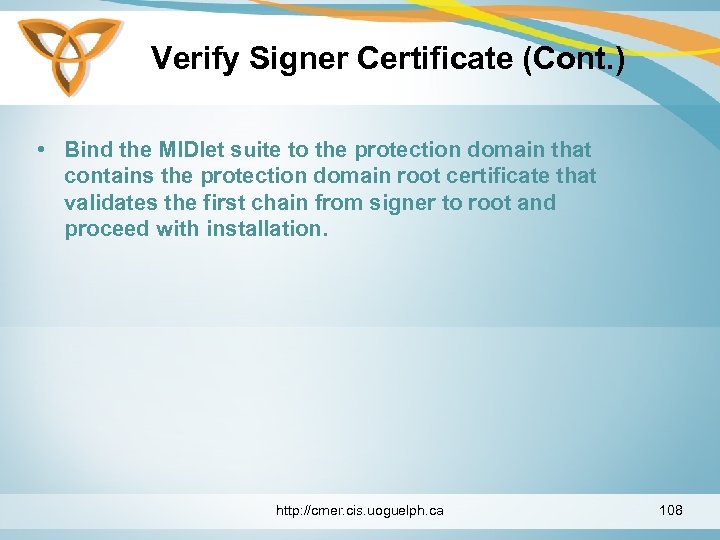 Verify Signer Certificate (Cont.)

• Bind the MIDlet suite to the protection domain that contains the protection domain root certificate that validates the first chain from signer to root and proceed with installation.

http://cmer.cis.uoguelph.ca

108